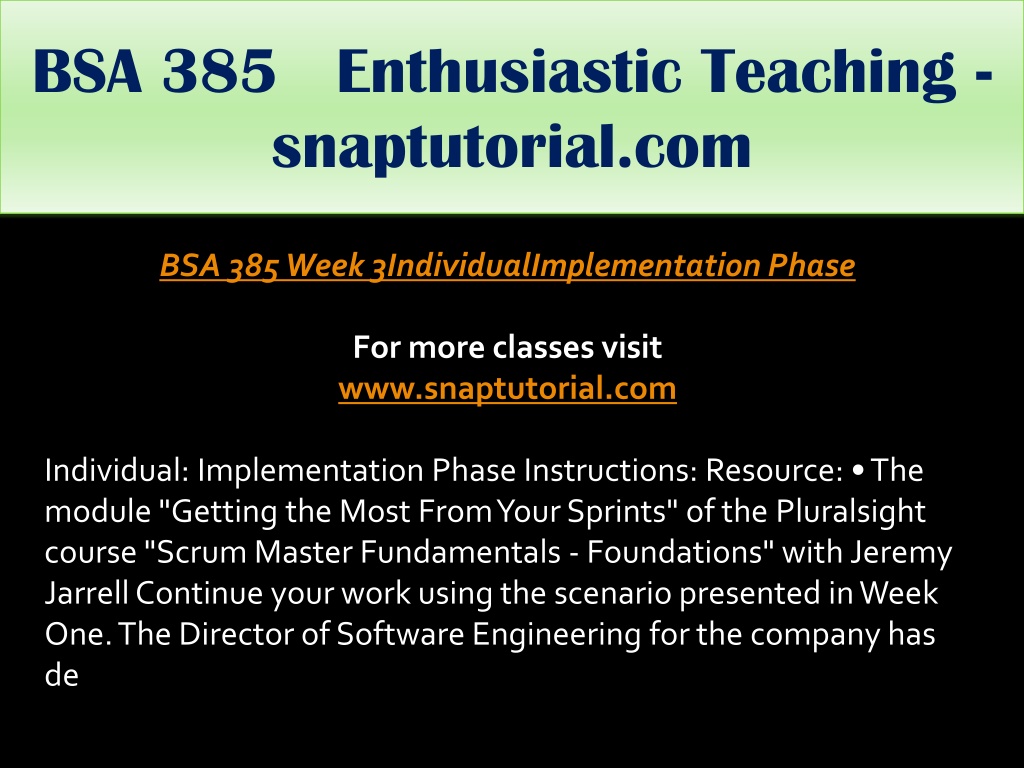 BSA 385 Enthusiastic Teaching - snaptutorial.com

BSA 385 Week 3IndividualImplementation Phase

For more classes visit
www.snaptutorial.com

Individual: Implementation Phase Instructions: Resource: • The module "Getting the Most From Your Sprints" of the Pluralsight course "Scrum Master Fundamentals - Foundations" with Jeremy Jarrell Continue your work using the scenario presented in Week One. The Director of Software Engineering for the company has de